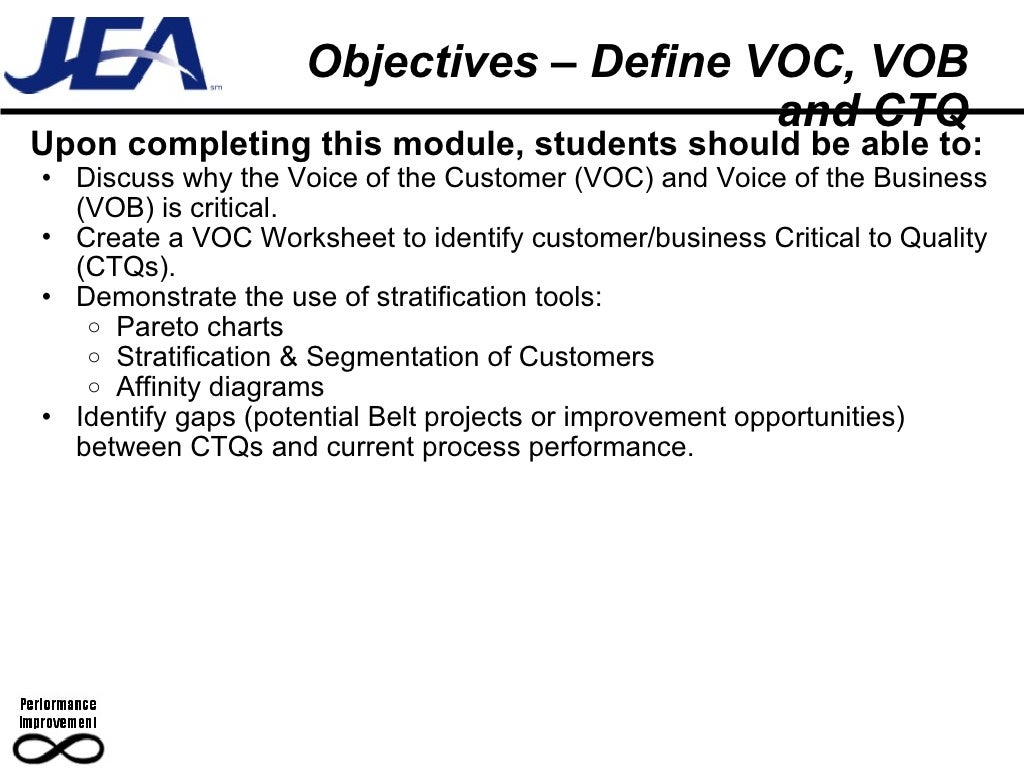 JEA sm

Objectives – Define VOC, VOB and CTQ

Upon completing this module, students should be able to:

• Discuss why the Voice of the Customer (VOC) and Voice of the Business (VOB) is critical.
• Create a VOC Worksheet to identify customer/business Critical to Quality (CTQs).
• Demonstrate the use of stratification tools:
  ○ Pareto charts
  ○ Stratification & Segmentation of Customers
  ○ Affinity diagrams
• Identify gaps (potential Belt projects or improvement opportunities) between CTQs and current process performance.

Performance Improvement